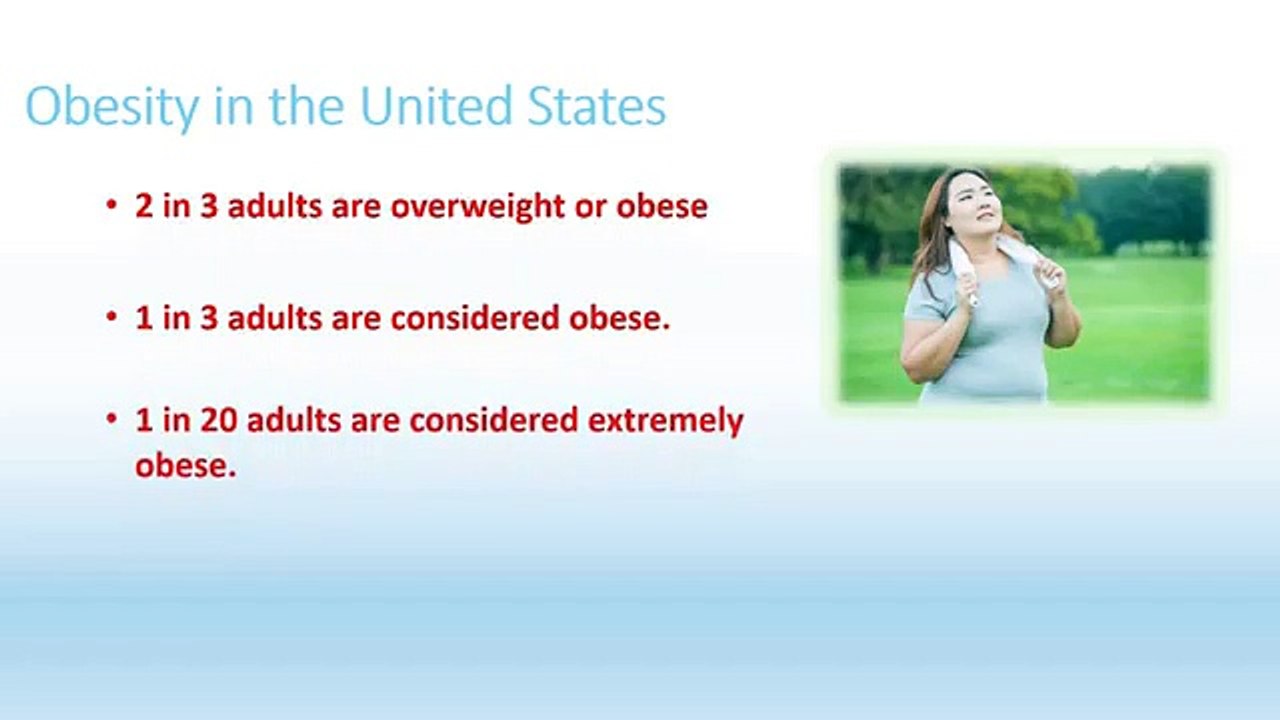 Obesity in the United States

• 2 in 3 adults are overweight or obese

• 1 in 3 adults are considered obese.

• 1 in 20 adults are considered extremely obese.